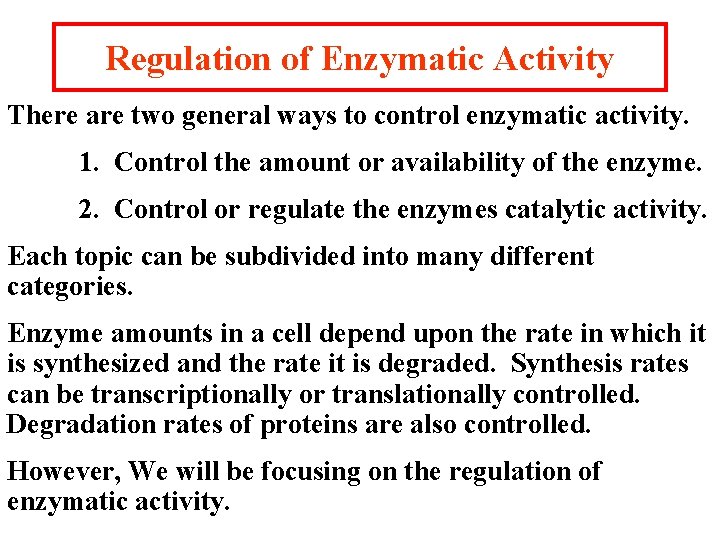 Regulation of Enzymatic Activity

There are two general ways to control enzymatic activity.

1. Control the amount or availability of the enzyme.

2. Control or regulate the enzymes catalytic activity.

Each topic can be subdivided into many different categories.

Enzyme amounts in a cell depend upon the rate in which it is synthesized and the rate it is degraded. Synthesis rates can be transcriptionally or translationally controlled. Degradation rates of proteins are also controlled.

However, We will be focusing on the regulation of enzymatic activity.